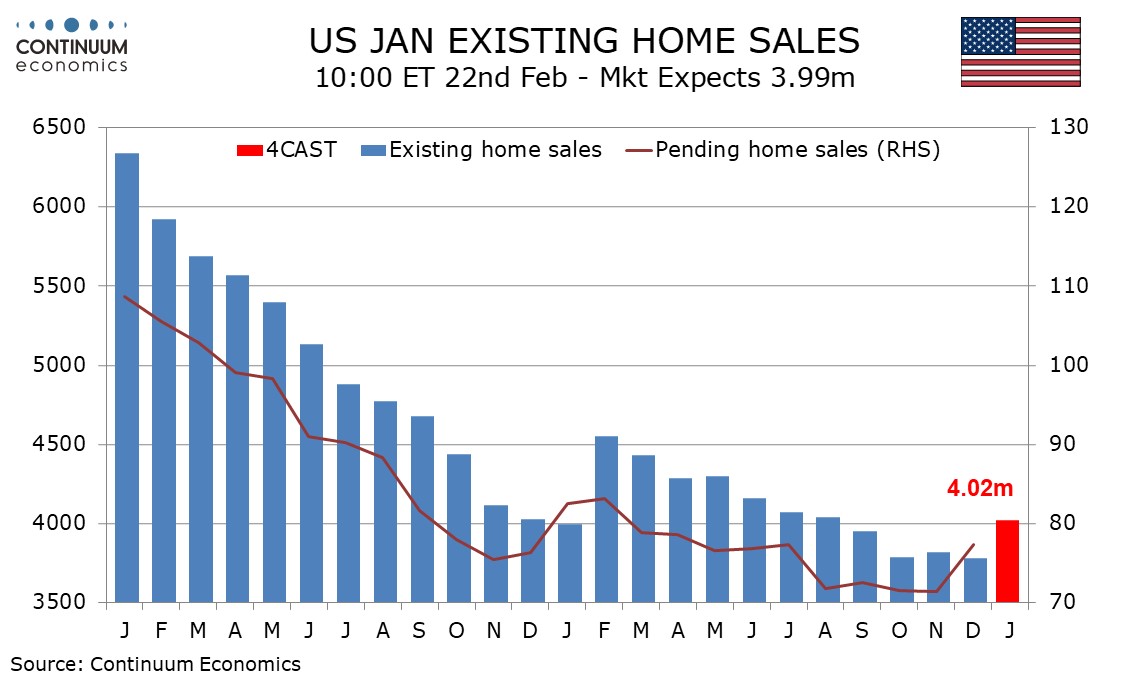 CONTINUUM economics

US JAN EXISTING HOME SALES
10:00 ET 22nd Feb - Mkt Expects 3.99m

4CAST
Existing home sales
Pending home sales (RHS)

6500
6000
5500
5000
4500
4000
3500

130
120
110
100
90
80
70

4.02m

J F M A M J J A S O N D J F M A M J J A S O N D J

Source: Continuum Economics